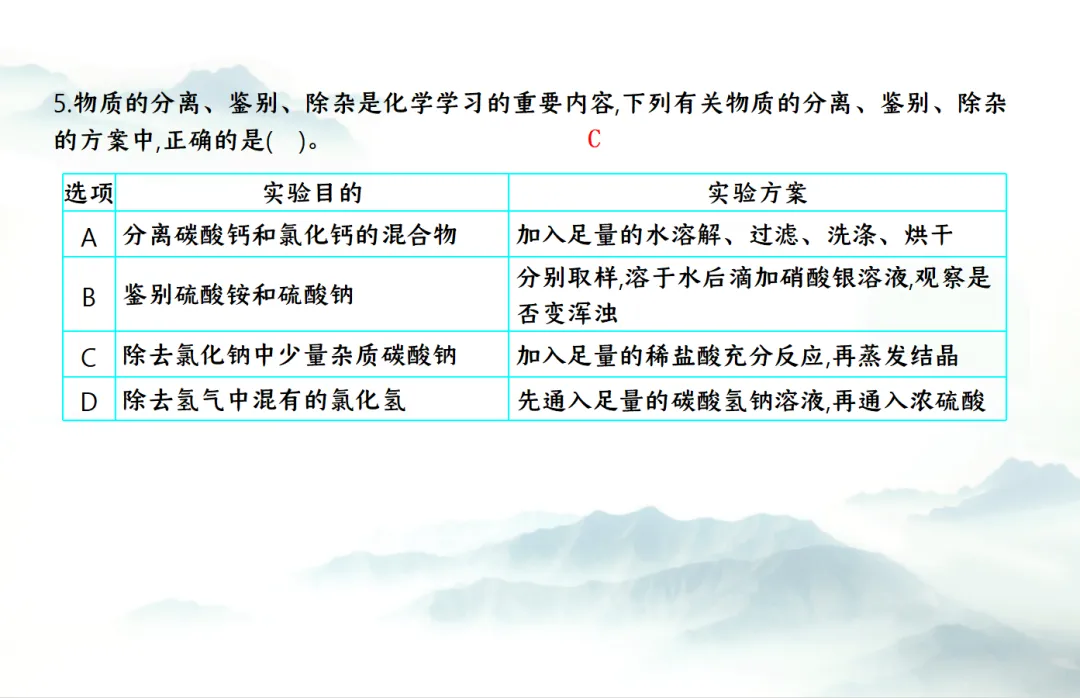 5.物质的分离、鉴别、除杂是化学学习的重要内容,下列有关物质的分离、鉴别、除杂的方案中,正确的是(　)。 C

| 选项 | 实验目的 | 实验方案 |
|---|---|---|
| A | 分离碳酸钙和氯化钙的混合物 | 加入足量的水溶解、过滤、洗涤、烘干 |
| B | 鉴别硫酸铵和硫酸钠 | 分别取样,溶于水后滴加硝酸银溶液,观察是否变浑浊 |
| C | 除去氯化钠中少量杂质碳酸钠 | 加入足量的稀盐酸充分反应,再蒸发结晶 |
| D | 除去氢气中混有的氯化氢 | 先通入足量的碳酸氢钠溶液,再通入浓硫酸 |